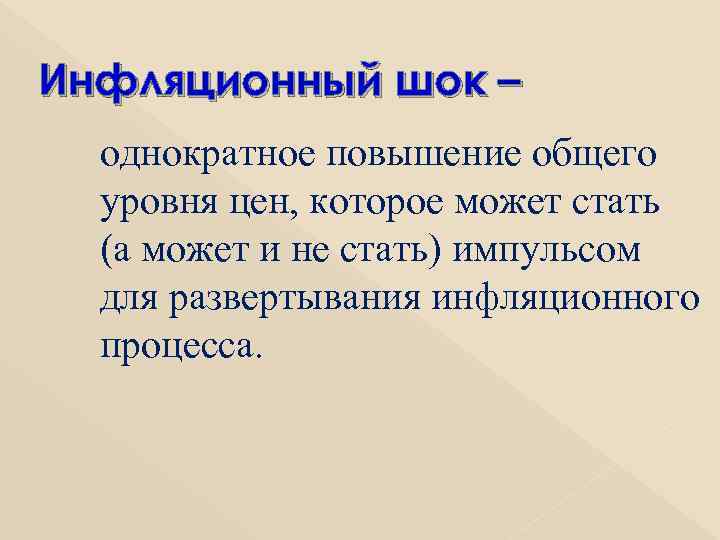 Инфляционный шок –

однократное повышение общего уровня цен, которое может стать (а может и не стать) импульсом для развертывания инфляционного процесса.